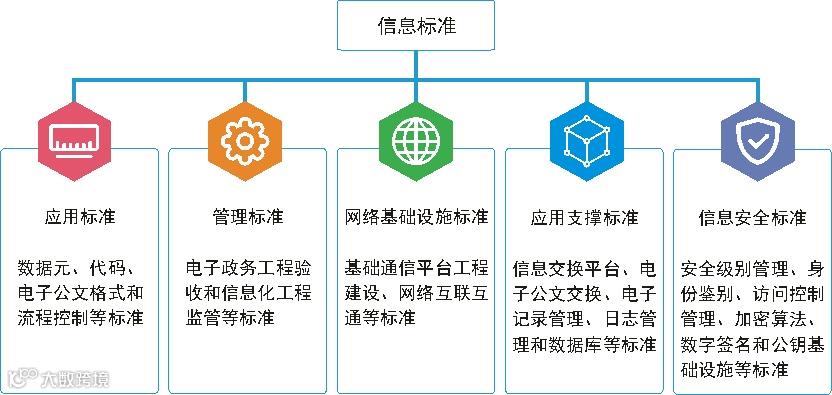 信息标准

应用标准

数据元、代码、电子公文格式和流程控制等标准

管理标准

电子政务工程验收和信息化工程监管等标准

网络基础设施标准

基础通信平台工程建设、网络互联互通等标准

应用支撑标准

信息交换平台、电子公文交换、电子记录管理、日志管理和数据库等标准

信息安全标准

安全级别管理、身份鉴别、访问控制管理、加密算法、数字签名和公钥基础设施等标准

大数跨境